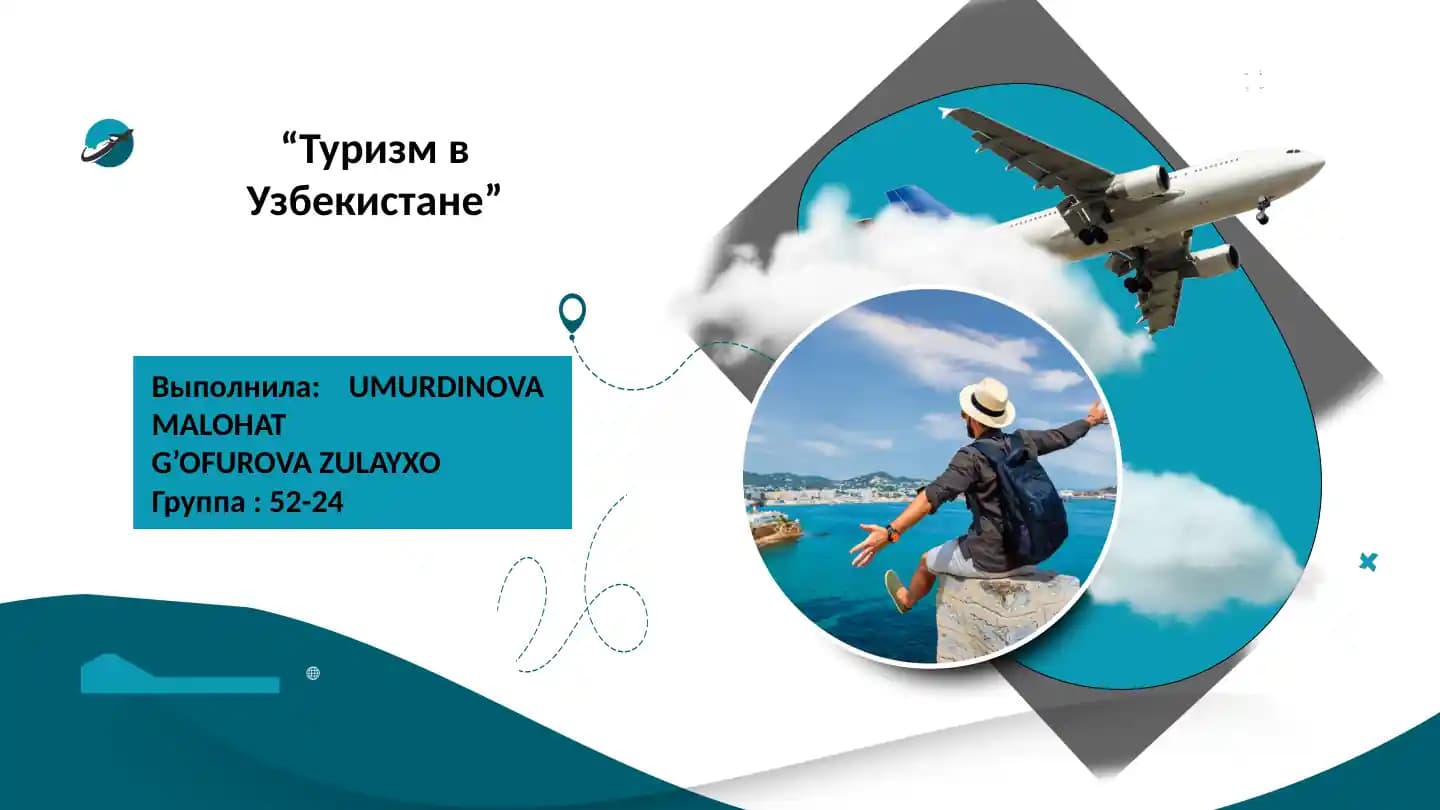 “Туризм в Узбекистане”

Выполнила: UMURDINOVA MALOHAT
G’OFUROVA ZULAYXO
Группа : 52-24